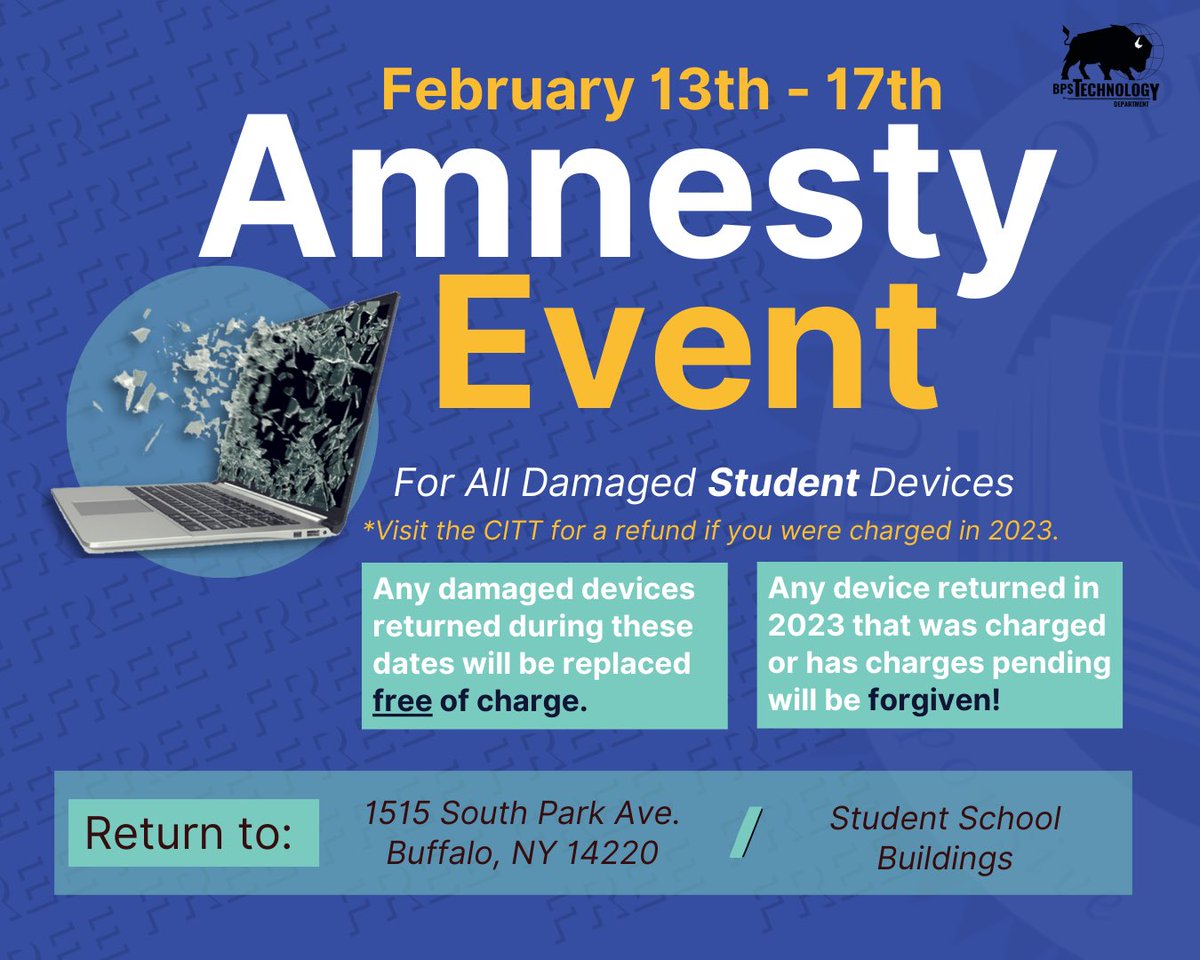 BPS TECHNOLOGY DEPARTMENT

February 13th - 17th

Amnesty Event

For All Damaged Student Devices

*Visit the CITT for a refund if you were charged in 2023.

Any damaged devices returned during these dates will be replaced free of charge.

Any device returned in 2023 that was charged or has charges pending will be forgiven!

Return to:

1515 South Park Ave. Buffalo, NY 14220

/

Student School Buildings